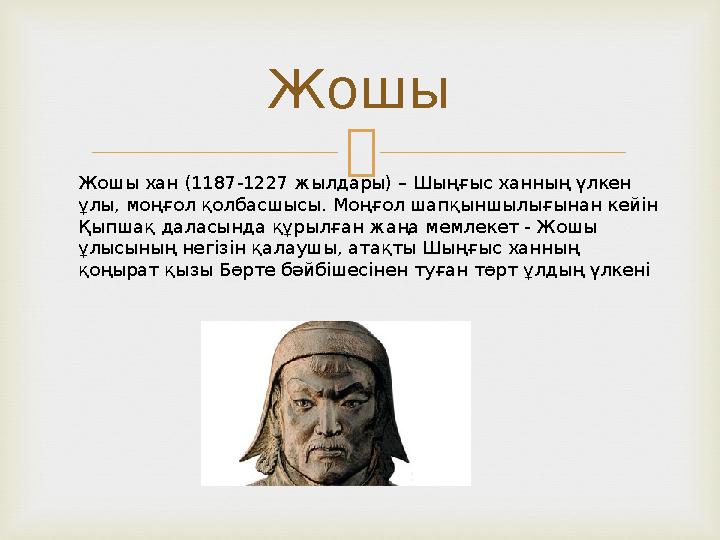 Жошы

Жошы хан (1187-1227 жылдары) – Шыңғыс ханның үлкен ұлы, моңғол қолбасшысы. Моңғол шапқыншылығынан кейін Қыпшақ даласында құрылған жаңа мемлекет - Жошы ұлысының негізін қалаушы, атақты Шыңғыс ханның қоңырат қызы Бөрте бәйбішесінен туған төрт ұлдың үлкені